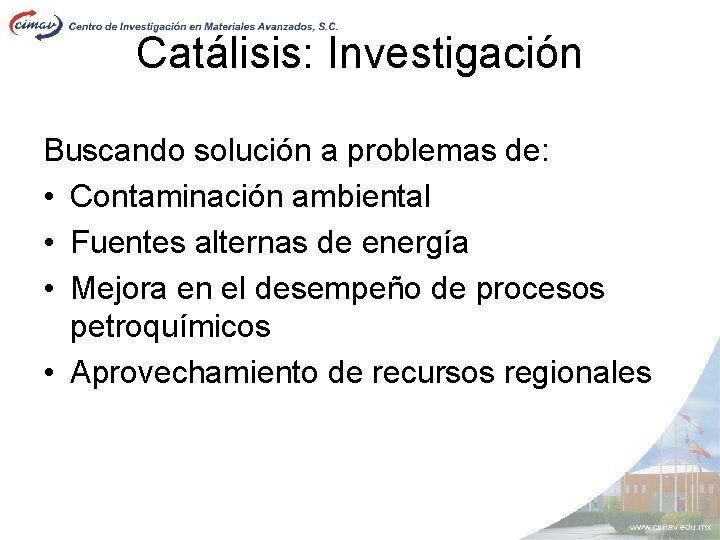 cimav Centro de Investigación en Materiales Avanzados, S.C.

Catálisis: Investigación

Buscando solución a problemas de:
• Contaminación ambiental
• Fuentes alternas de energía
• Mejora en el desempeño de procesos petroquímicos
• Aprovechamiento de recursos regionales

www.cimav.edu.mx